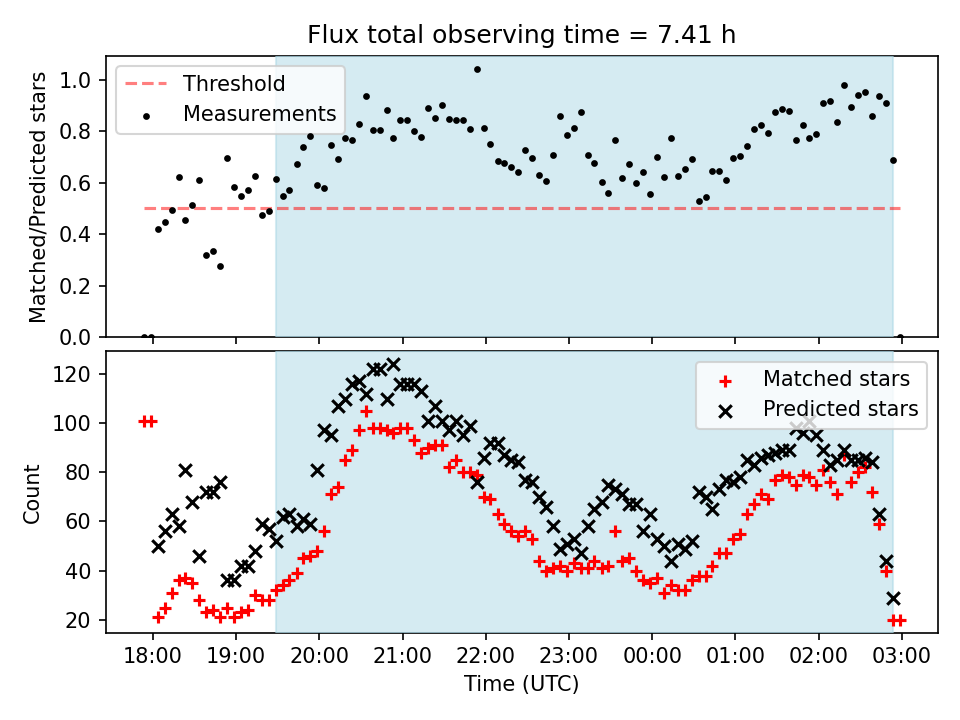 Flux total observing time = 7.41 h

Threshold
Measurements

Matched/Predicted stars

1.0
0.8
0.6
0.4
0.2
0.0

Matched stars
Predicted stars

Count

120
100
80
60
40
20

18:00
19:00
20:00
21:00
22:00
23:00
00:00
01:00
02:00
03:00

Time (UTC)